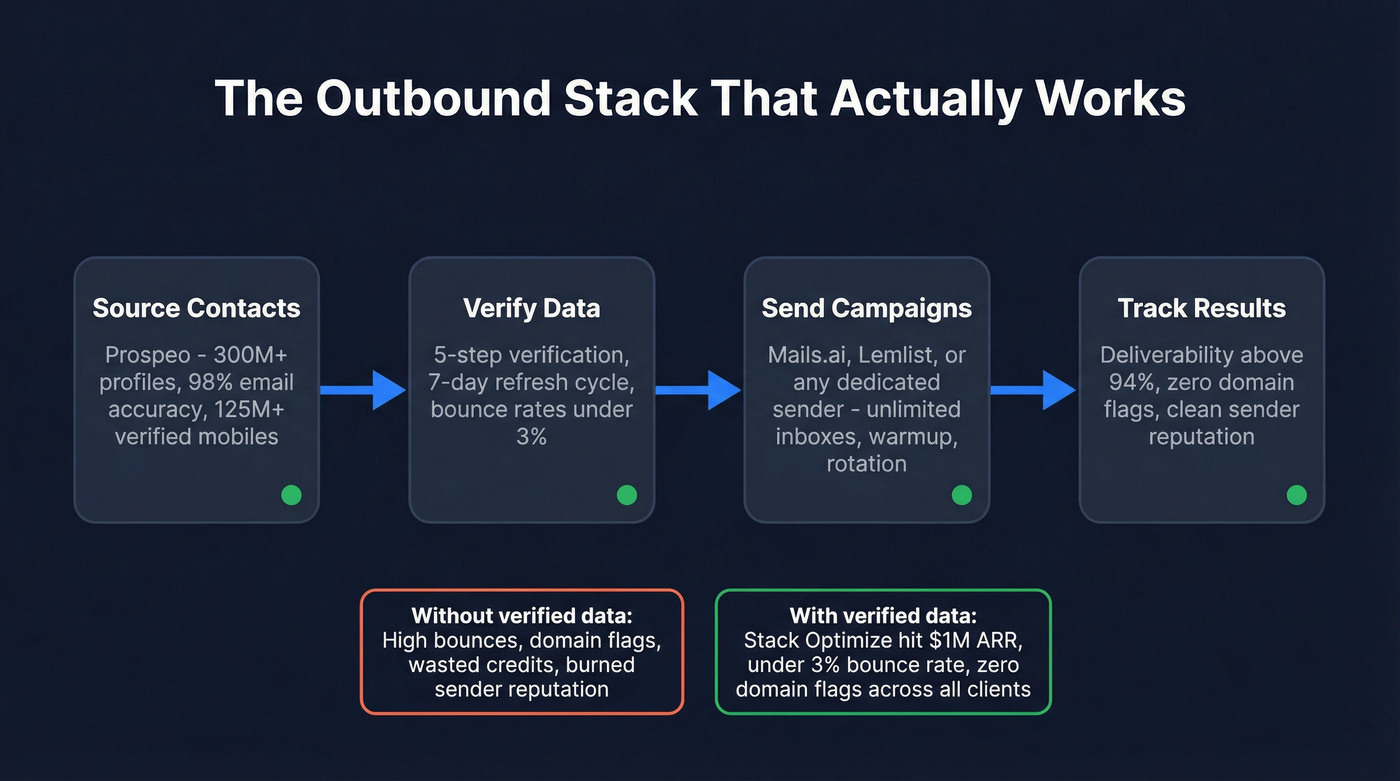 The Outbound Stack That Actually Works

Source Contacts

Prospeo - 300M+ profiles, 98% email accuracy, 125M+ verified mobiles

Verify Data

5-step verification, 7-day refresh cycle, bounce rates under 3%

Send Campaigns

Mails.ai, Lemlist, or any dedicated sender - unlimited inboxes, warmup, rotation

Track Results

Deliverability above 94%, zero domain flags, clean sender reputation

Without verified data:
High bounces, domain flags, wasted credits, burned sender reputation

With verified data:
Stack Optimize hit $1M ARR, under 3% bounce rate, zero domain flags across all clients